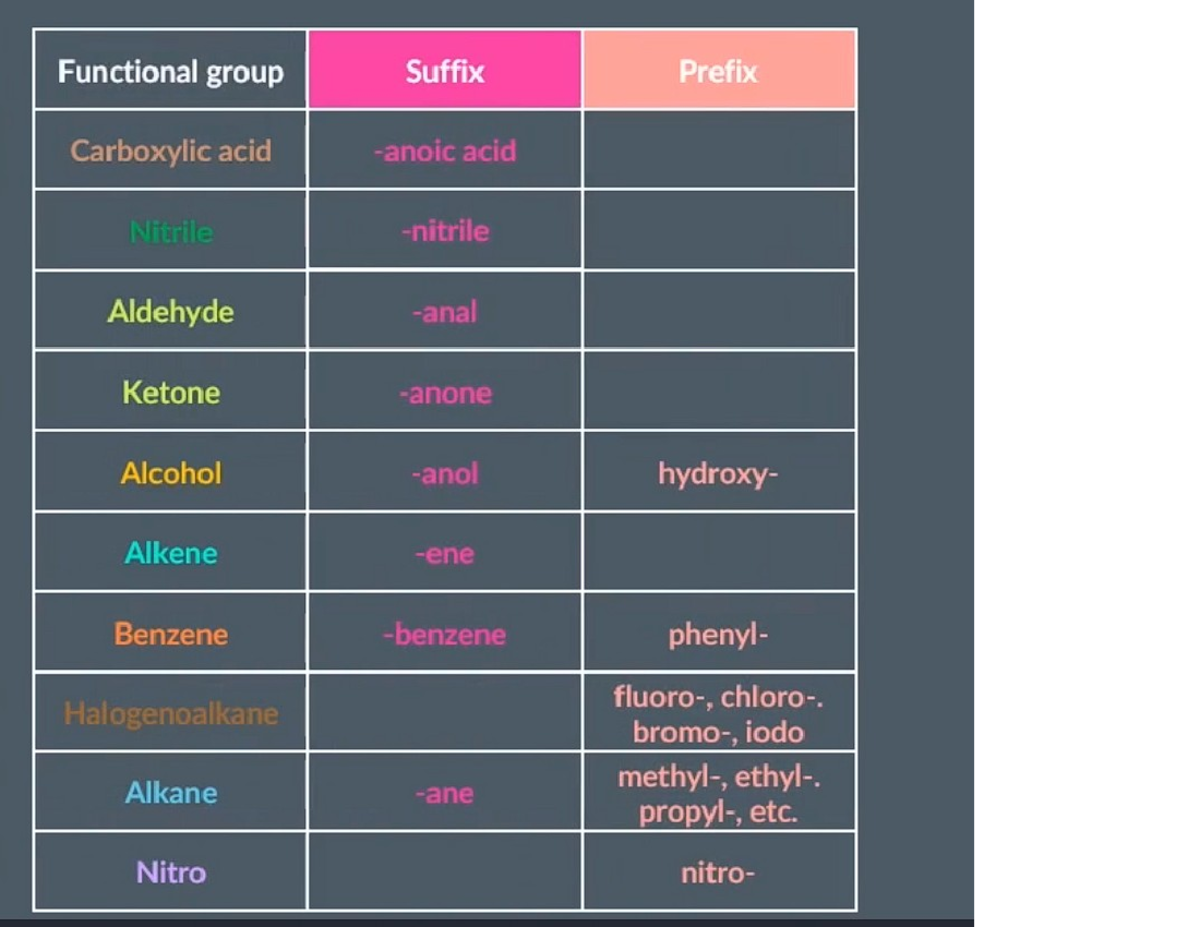 | Functional group | Suffix | Prefix |
|---|---|---|
| Carboxylic acid | -anoic acid | |
| Nitrile | -nitrile | |
| Aldehyde | -anal | |
| Ketone | -anone | |
| Alcohol | -anol | hydroxy- |
| Alkene | -ene | |
| Benzene | -benzene | phenyl- |
| Halogenoalkane | | fluoro-, chloro-. bromo-, iodo |
| Alkane | -ane | methyl-, ethyl-. propyl-, etc. |
| Nitro | | nitro- |